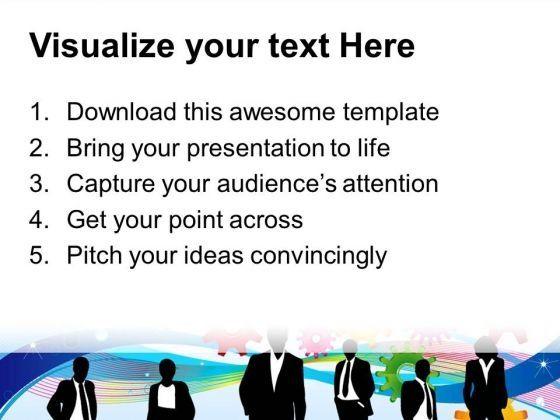 Visualize your text Here

1. Download this awesome template
2. Bring your presentation to life
3. Capture your audience's attention
4. Get your point across
5. Pitch your ideas convincingly